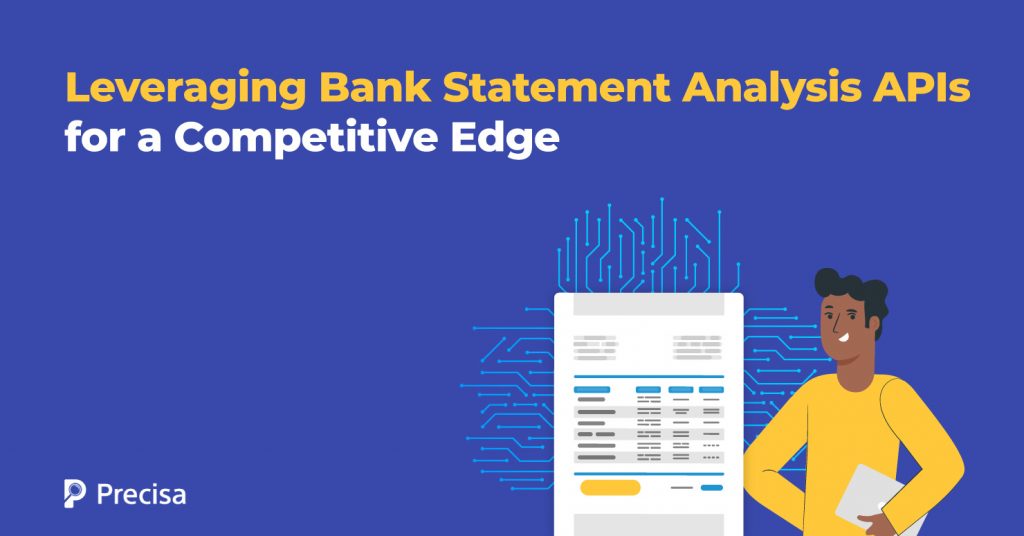 Leveraging Bank Statement Analysis APIs for a Competitive Edge

Precisa